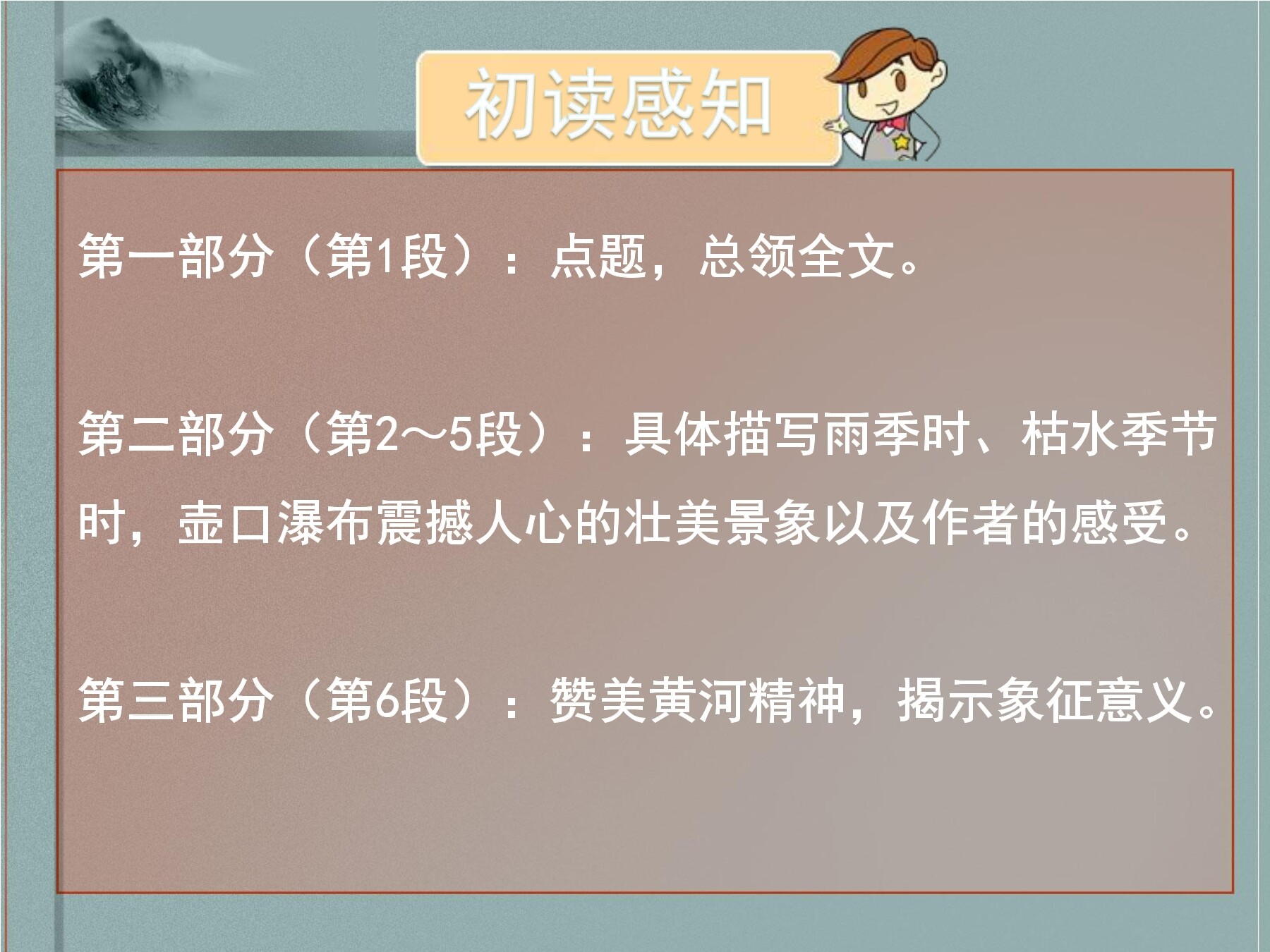 初读感知

第一部分（第1段）：点题，总领全文。

第二部分（第2～5段）：具体描写雨季时、枯水季节时，壶口瀑布震撼人心的壮美景象以及作者的感受。

第三部分（第6段）：赞美黄河精神，揭示象征意义。